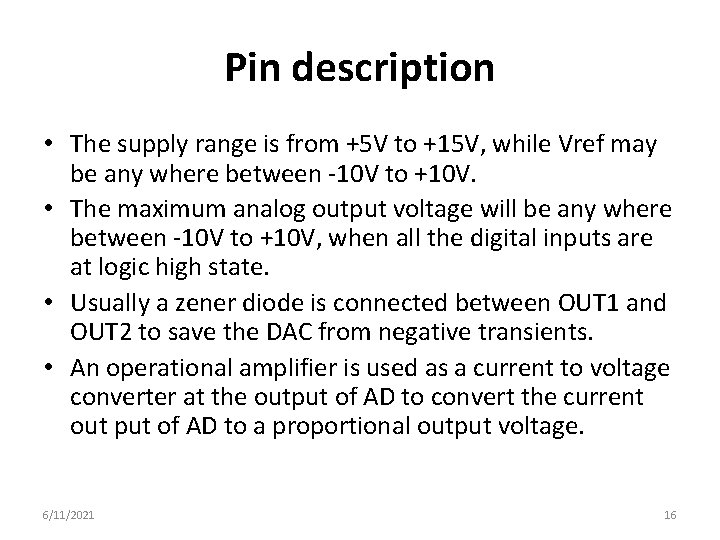 Pin description

• The supply range is from +5V to +15V, while Vref may be any where between -10V to +10V.
• The maximum analog output voltage will be any where between -10V to +10V, when all the digital inputs are at logic high state.
• Usually a zener diode is connected between OUT1 and OUT2 to save the DAC from negative transients.
• An operational amplifier is used as a current to voltage converter at the output of AD to convert the current out put of AD to a proportional output voltage.

6/11/2021

16